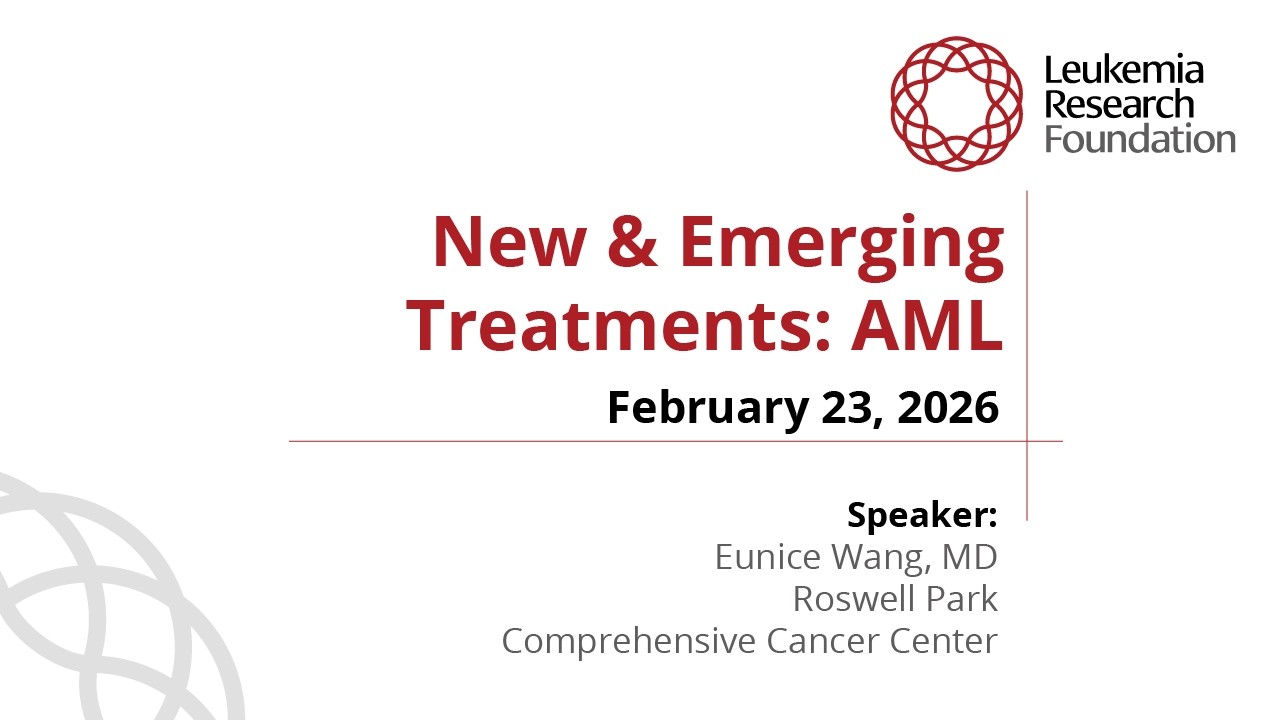 Leukemia Research Foundation

New & Emerging Treatments: AML

February 23, 2026

Speaker:
Eunice Wang, MD
Roswell Park
Comprehensive Cancer Center